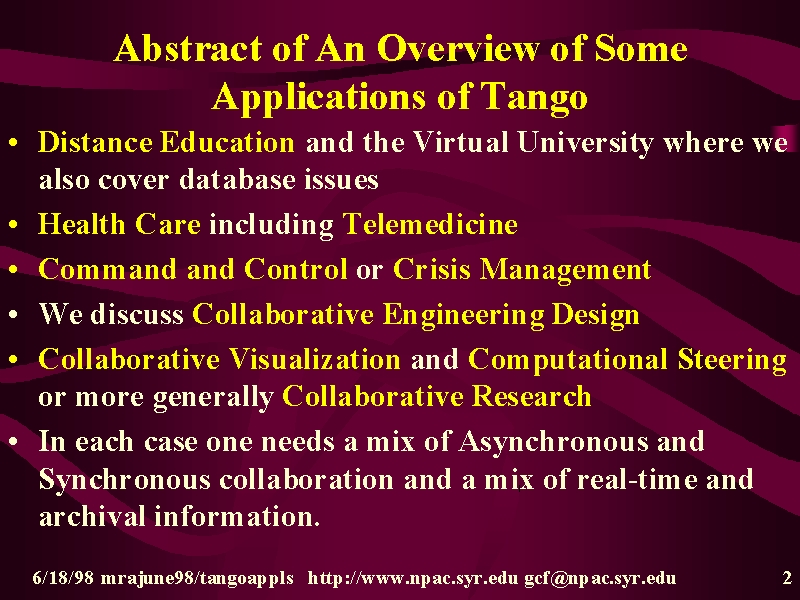 Abstract of An Overview of Some Applications of Tango

• Distance Education and the Virtual University where we also cover database issues

• Health Care including Telemedicine

• Command and Control or Crisis Management

• We discuss Collaborative Engineering Design

• Collaborative Visualization and Computational Steering or more generally Collaborative Research

• In each case one needs a mix of Asynchronous and Synchronous collaboration and a mix of real-time and archival information.

6/18/98 mrajune98/tangoappls http://www.npac.syr.edu gcf@npac.syr.edu 2